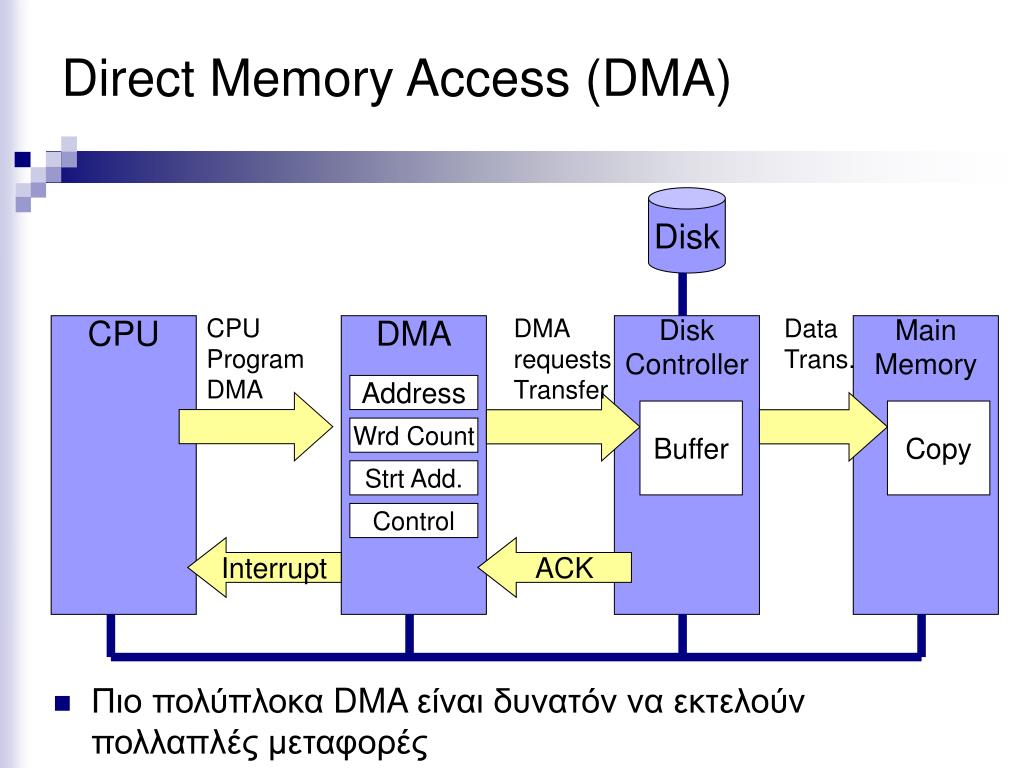 Direct Memory Access (DMA)

Disk

CPU

CPU Program DMA

DMA

Address

Wrd Count

Strt Add.

Control

DMA requests Transfer

Disk Controller

Buffer

Data Trans.

Main Memory

Copy

Interrupt

ACK

Πιο πολύπλοκα DMA είναι δυνατόν να εκτελούν πολλαπλές μεταφορές